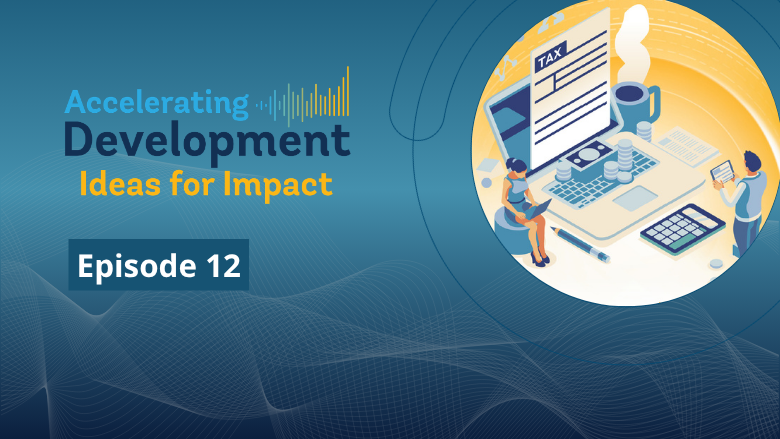 Accelerating
Development
Ideas for Impact

Episode 12

TAX